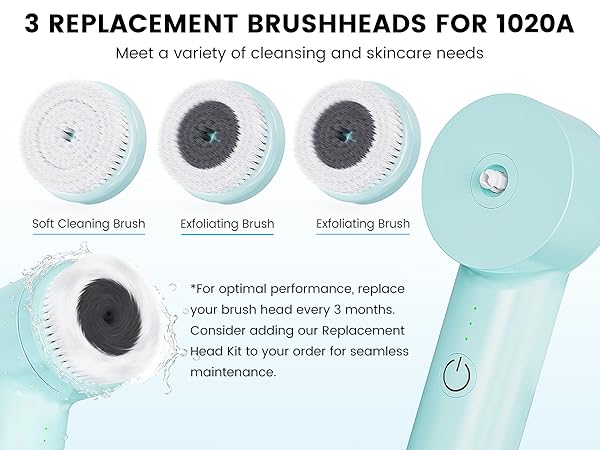 3 REPLACEMENT BRUSHHEADS FOR 1020A

Meet a variety of cleansing and skincare needs

Soft Cleaning Brush

Exfoliating Brush

Exfoliating Brush

*For optimal performance, replace your brush head every 3 months. Consider adding our Replacement Head Kit to your order for seamless maintenance.